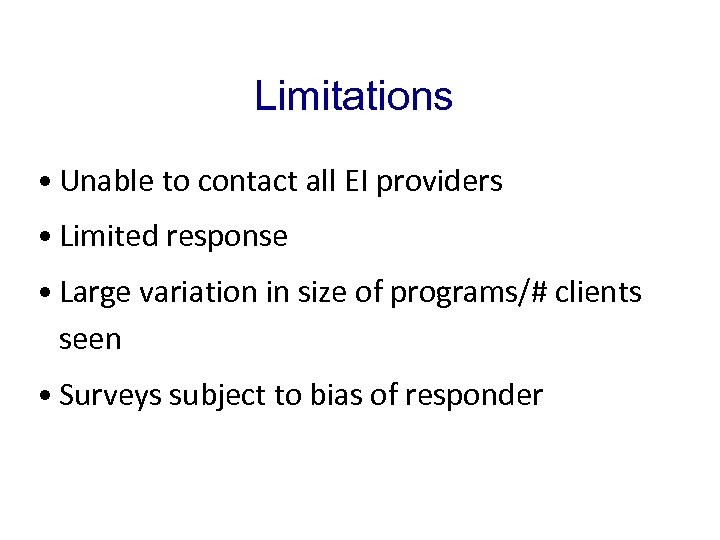 Limitations

• Unable to contact all EI providers

• Limited response

• Large variation in size of programs/# clients seen

• Surveys subject to bias of responder